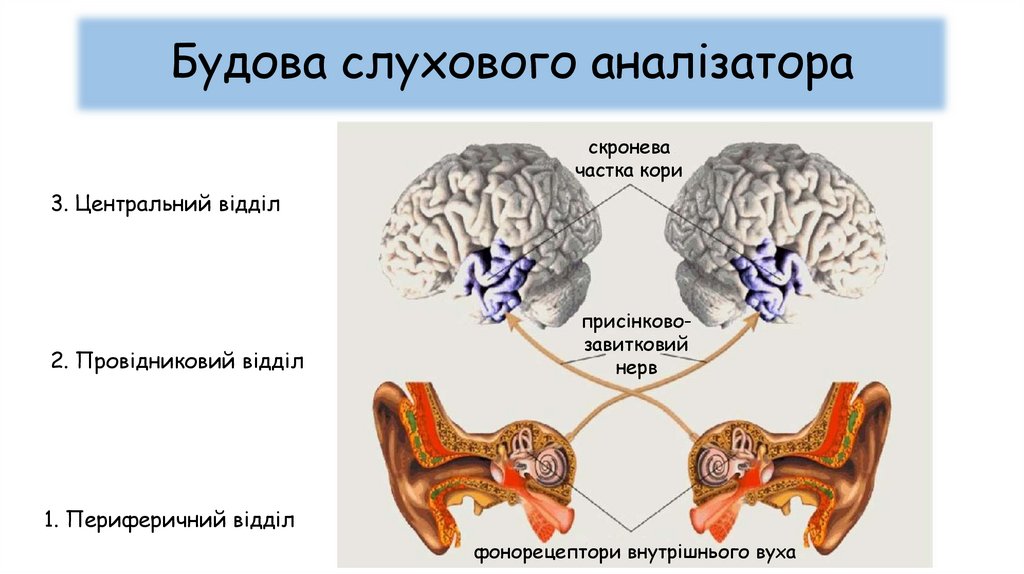 Будова слухового аналізатора

3. Центральний відділ

2. Провідниковий відділ

1. Периферичний відділ

скронева частка кори

присінково-завитковий нерв

фонорецептори внутрішнього вуха